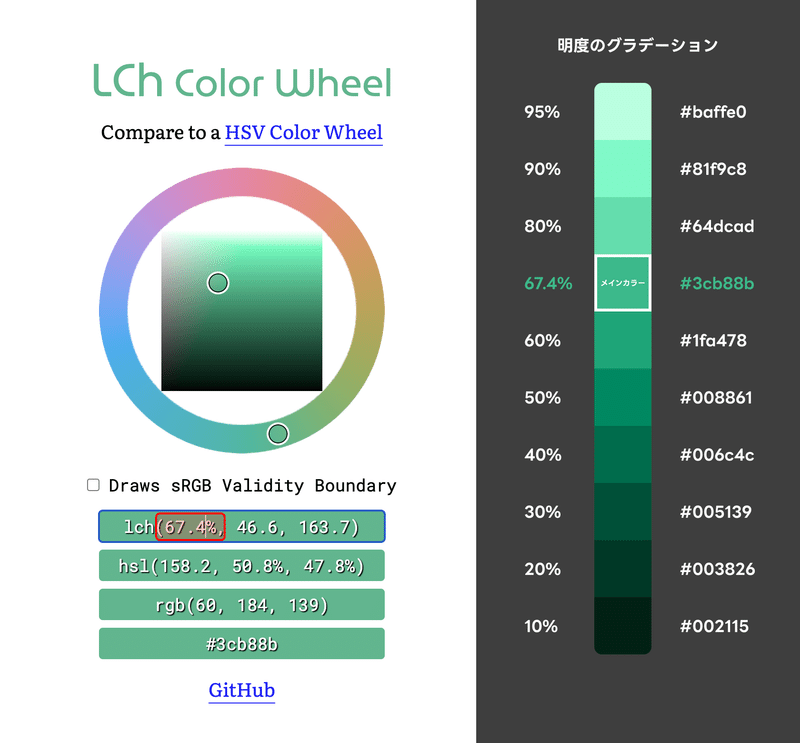 LCh Color Wheel

Compare to a HSV Color Wheel

Draws sRGB Validity Boundary

lch(67.4%, 46.6, 163.7)

hsl(158.2, 50.8%, 47.8%)

rgb(60, 184, 139)

#3cb88b

GitHub

明度のグラデーション

| | | |
|---|---|---|
| 95% | | #baffe0 |
| 90% | | #81f9c8 |
| 80% | | #64dcad |
| 67.4% | メインカラー | #3cb88b |
| 60% | | #1fa478 |
| 50% | | #008861 |
| 40% | | #006c4c |
| 30% | | #005139 |
| 20% | | #003826 |
| 10% | | #002115 |